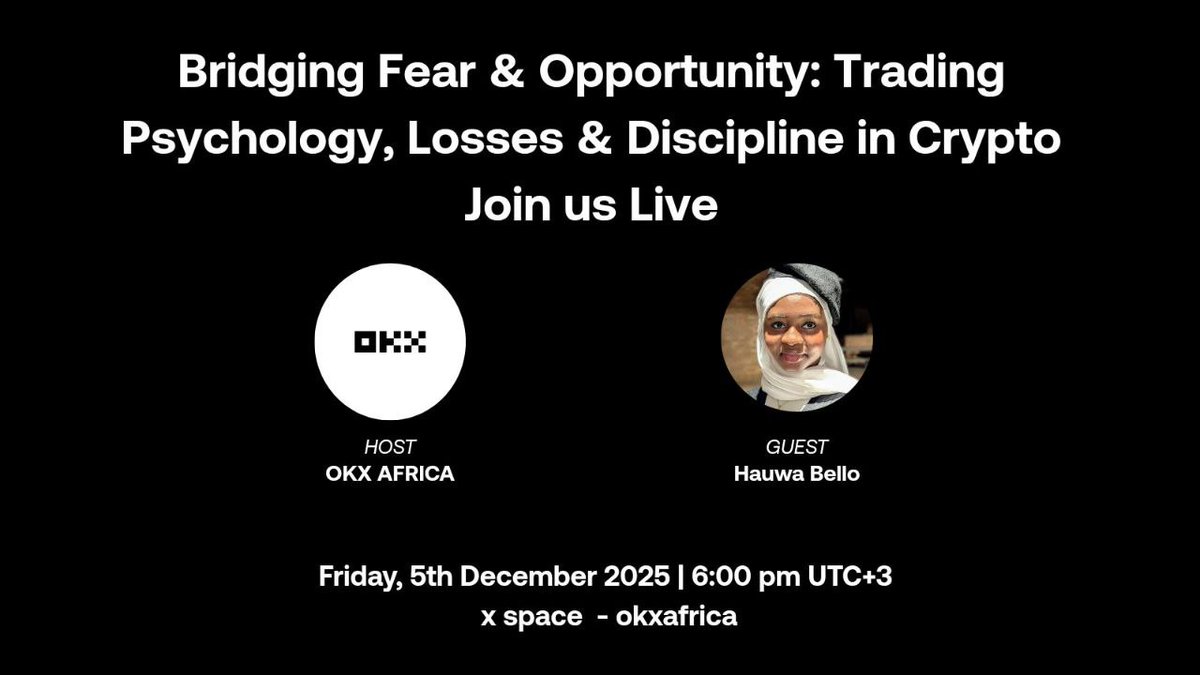 Bridging Fear & Opportunity: Trading Psychology, Losses & Discipline in Crypto
Join us Live

OKX

HOST
OKX AFRICA

GUEST
Hauwa Bello

Friday, 5th December 2025 | 6:00 pm UTC+3
x space - okxafrica